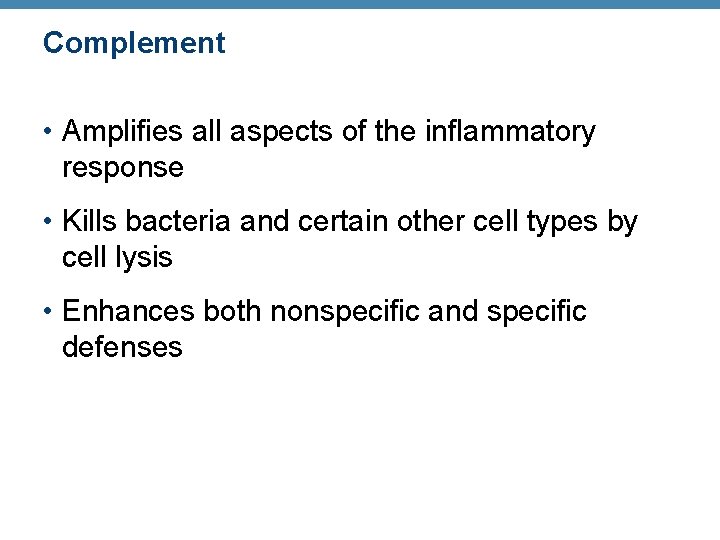 Complement

• Amplifies all aspects of the inflammatory response

• Kills bacteria and certain other cell types by cell lysis

• Enhances both nonspecific and specific defenses